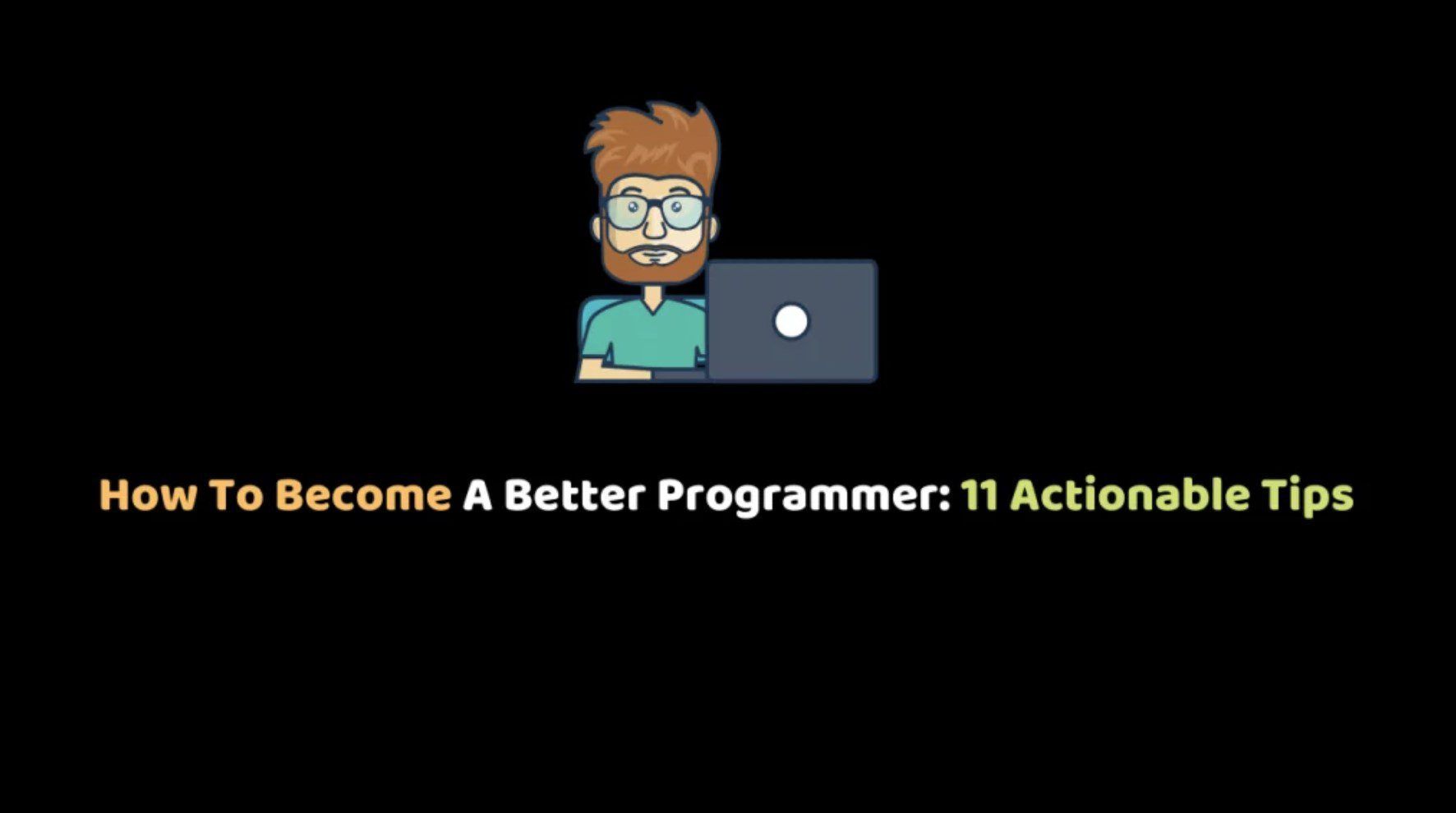 How To Become A Better Programmer: 11 Actionable Tips